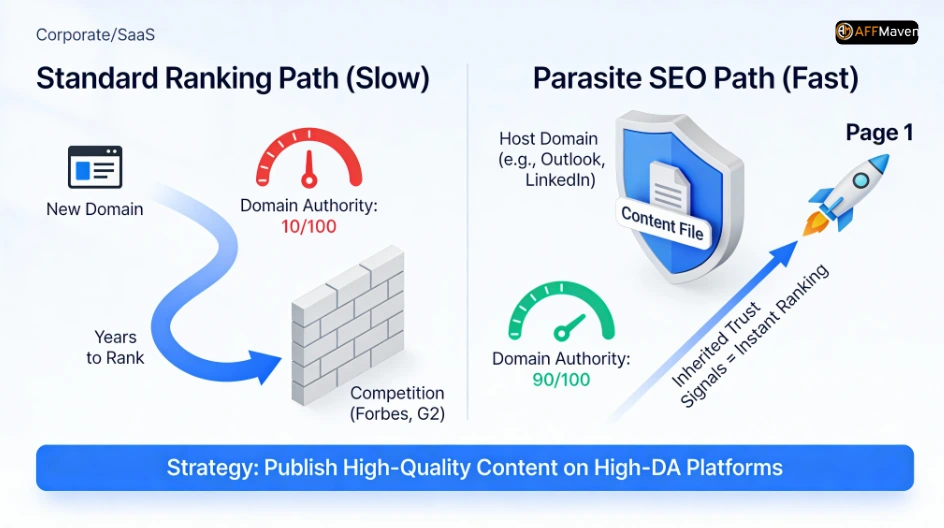 Corporate/SaaS

AFFMaven

Standard Ranking Path (Slow)

New Domain

Domain Authority:
10/100

Years to Rank

Competition (Forbes, G2)

Parasite SEO Path (Fast)

Host Domain (e.g., Outlook, LinkedIn)

Content File

Page 1

Domain Authority:
90/100

Inherited Trust Signals = Instant Ranking

Strategy: Publish High-Quality Content on High-DA Platforms